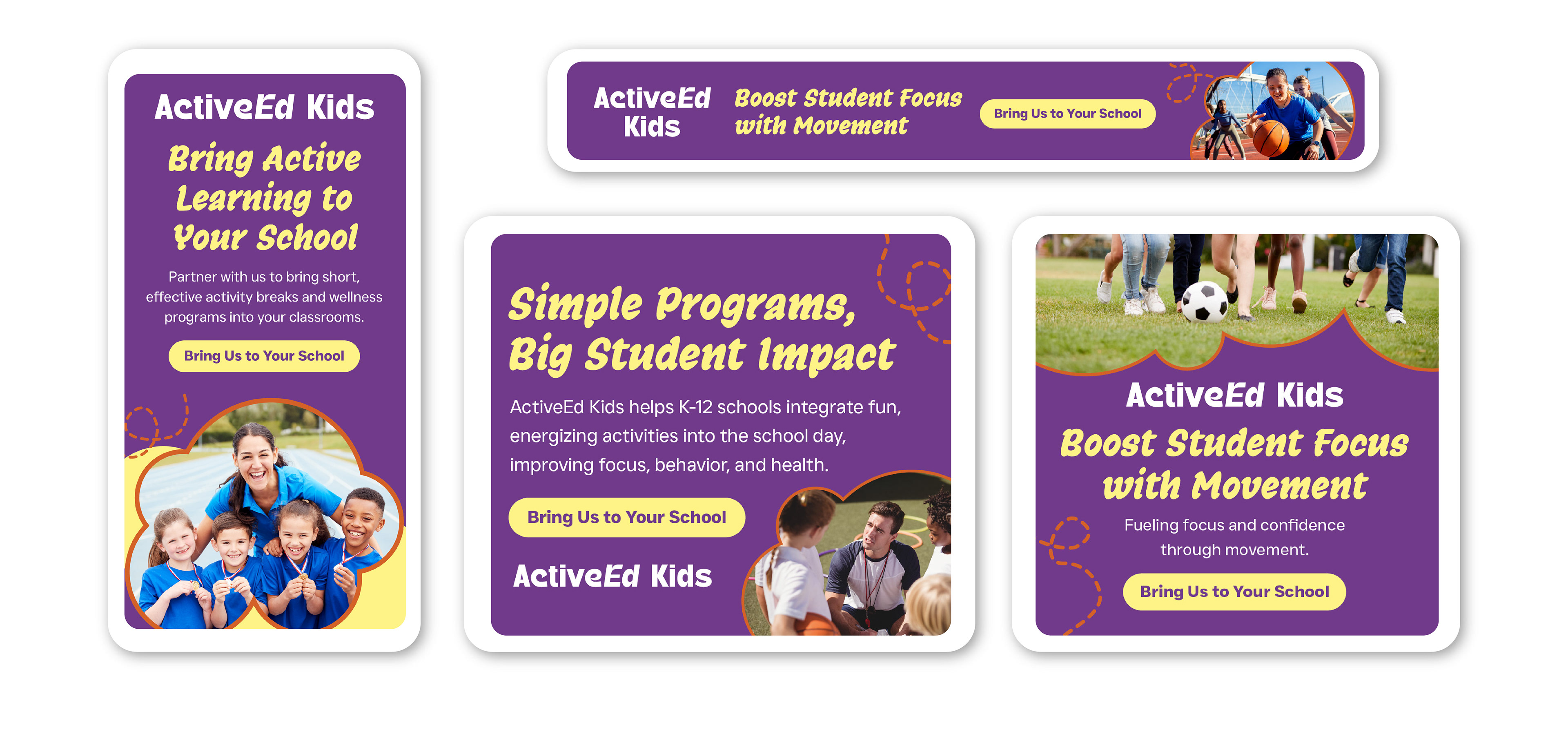 ActiveEd Kids

Bring Active Learning to Your School

Partner with us to bring short, effective activity breaks and wellness programs into your classrooms.

Bring Us to Your School

ActiveEd Kids

Boost Student Focus with Movement

Bring Us to Your School

Simple Programs, Big Student Impact

ActiveEd Kids helps K-12 schools integrate fun, energizing activities into the school day, improving focus, behavior, and health.

Bring Us to Your School

ActiveEd Kids

ActiveEd Kids

Boost Student Focus with Movement

Fueling focus and confidence through movement.

Bring Us to Your School